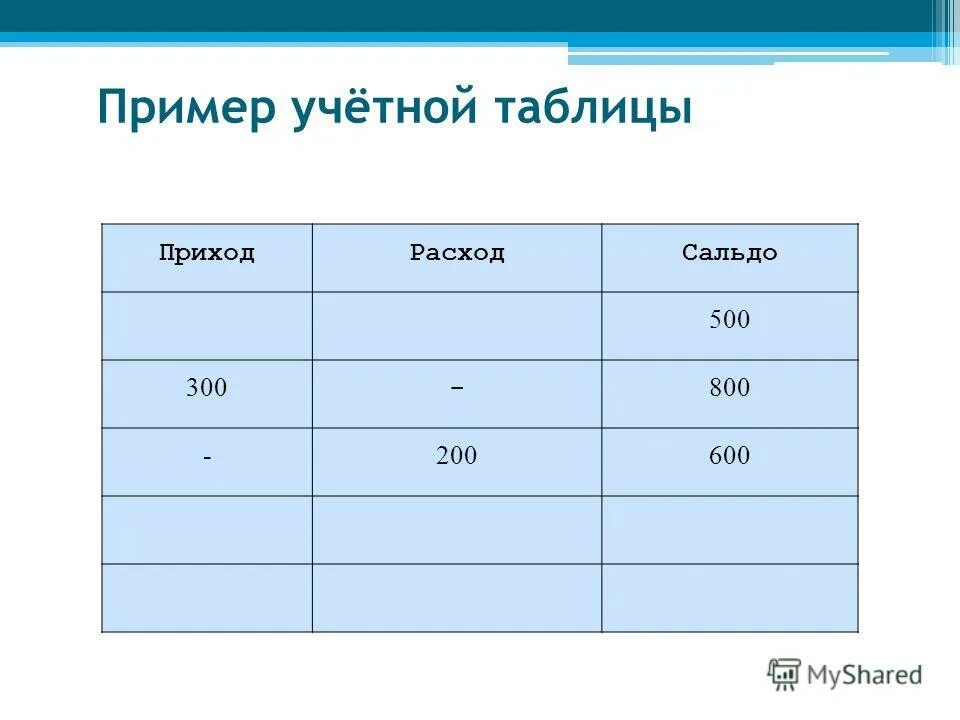 Пример учётной таблицы

| Приход | Расход | Сальдо |
|---|---|---|
| | | 500 |
| 300 | – | 800 |
| - | 200 | 600 |
| | | |
| | | |

MyShared